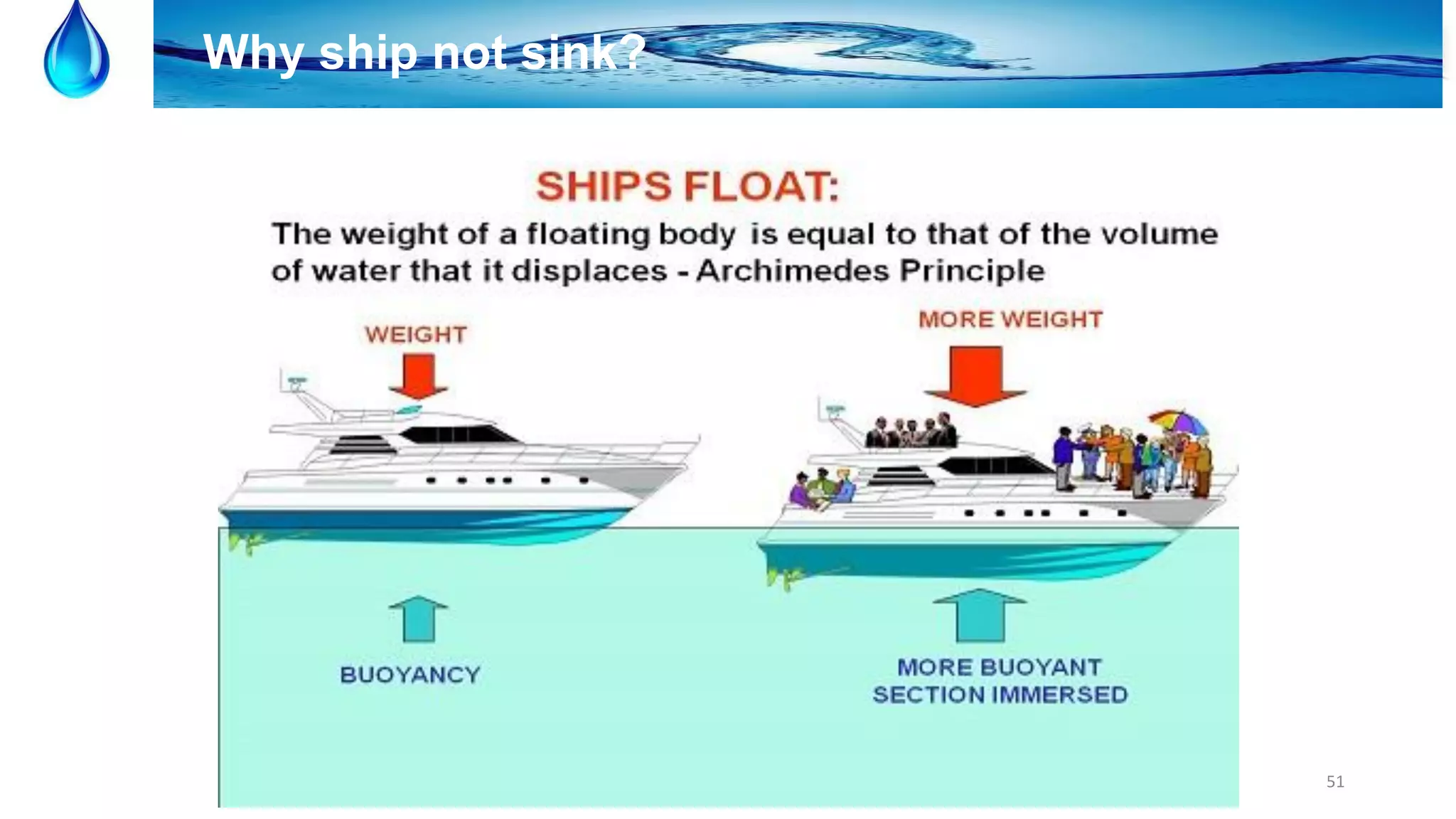 Why ship not sink?

SHIPS FLOAT:

The weight of a floating body is equal to that of the volume of water that it displaces - Archimedes Principle

WEIGHT

MORE WEIGHT

BUOYANCY

MORE BUOYANT SECTION IMMERSED

51